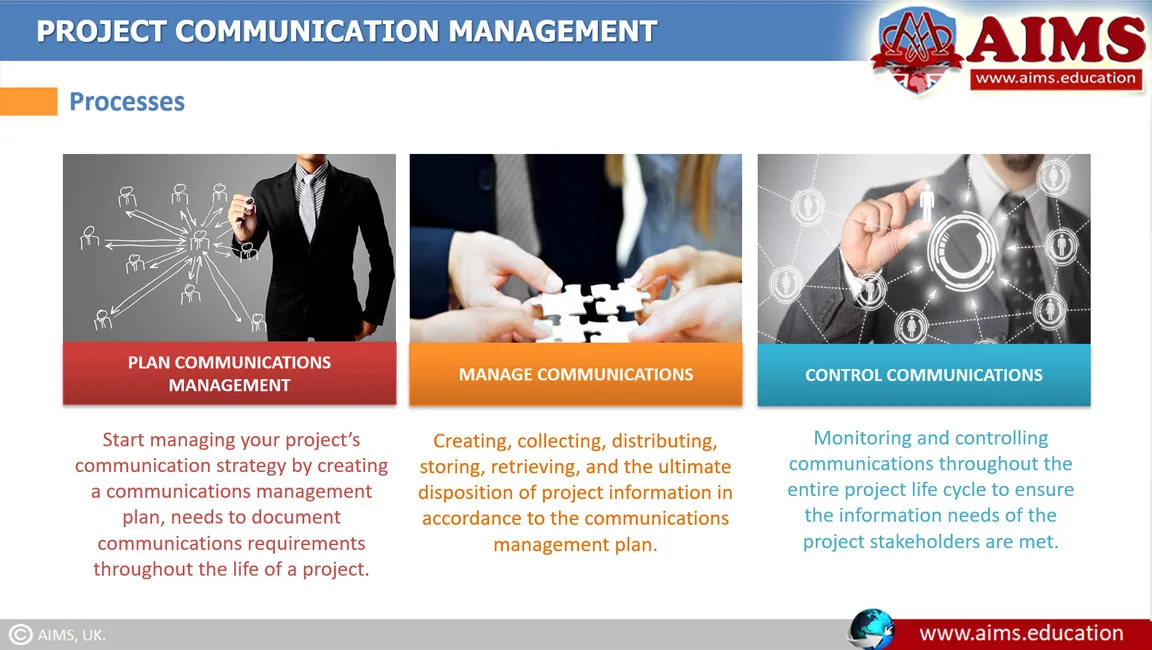 PROJECT COMMUNICATION MANAGEMENT

AIMS
www.aims.education

Processes

PLAN COMMUNICATIONS MANAGEMENT

Start managing your project's communication strategy by creating a communications management plan, needs to document communications requirements throughout the life of a project.

MANAGE COMMUNICATIONS

Creating, collecting, distributing, storing, retrieving, and the ultimate disposition of project information in accordance to the communications management plan.

CONTROL COMMUNICATIONS

Monitoring and controlling communications throughout the entire project life cycle to ensure the information needs of the project stakeholders are met.

© AIMS, UK.

www.aims.education